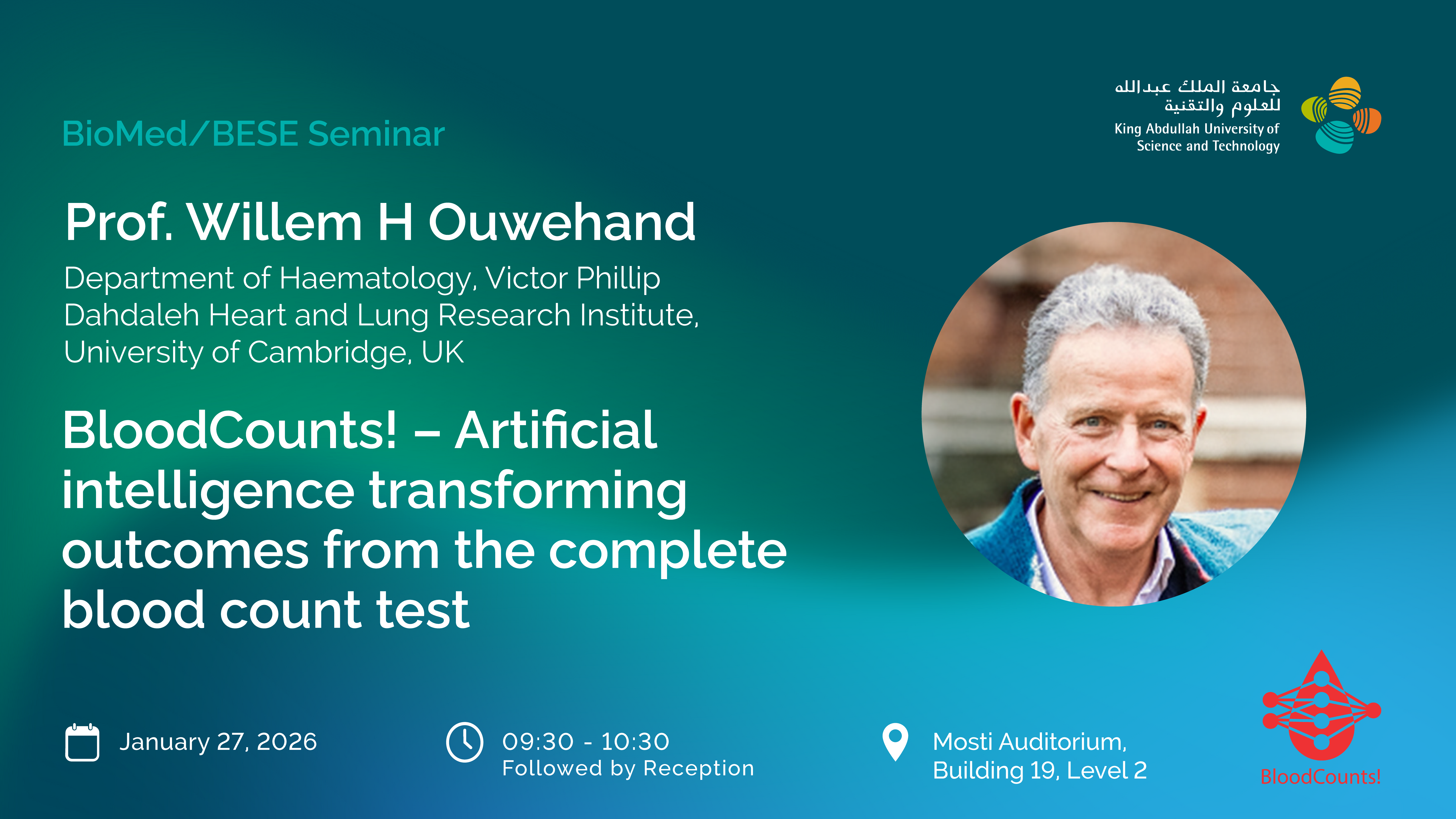 BioMed/BESE Seminar

جامعة الملك عبدالله للعلوم والتقنية
King Abdullah University of Science and Technology

Prof. Willem H Ouwehand

Department of Haematology, Victor Phillip Dahdaleh Heart and Lung Research Institute, University of Cambridge, UK

BloodCounts! – Artificial intelligence transforming outcomes from the complete blood count test

January 27, 2026

09:30 - 10:30
Followed by Reception

Mosti Auditorium,
Building 19, Level 2

BloodCounts!